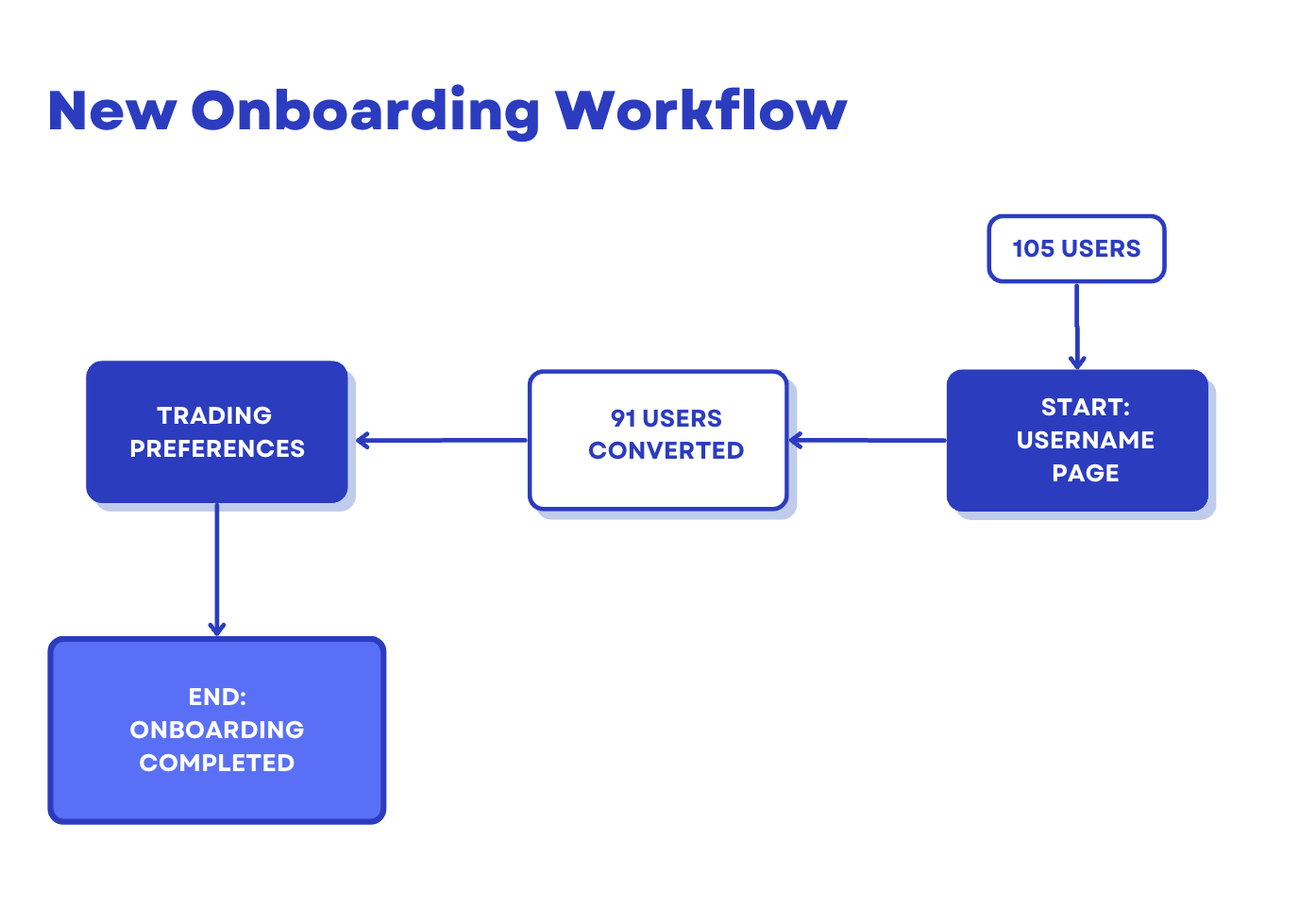 New Onboarding Workflow

105 USERS

START: USERNAME PAGE

91 USERS CONVERTED

TRADING PREFERENCES

END: ONBOARDING COMPLETED